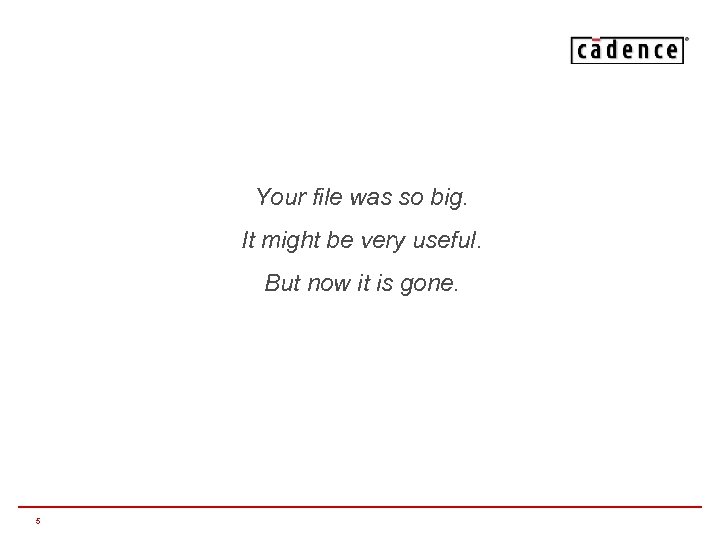 cādence®

Your file was so big.

It might be very useful.

But now it is gone.

5